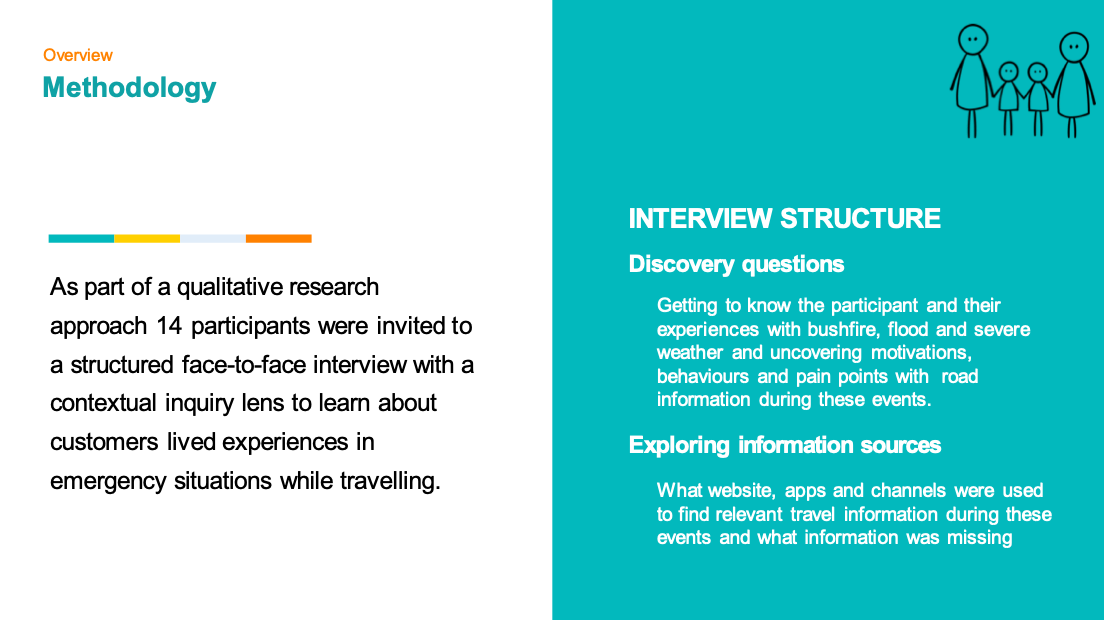 Overview
Methodology

As part of a qualitative research approach 14 participants were invited to a structured face-to-face interview with a contextual inquiry lens to learn about customers lived experiences in emergency situations while travelling.

INTERVIEW STRUCTURE

Discovery questions

Getting to know the participant and their experiences with bushfire, flood and severe weather and uncovering motivations, behaviours and pain points with road information during these events.

Exploring information sources

What website, apps and channels were used to find relevant travel information during these events and what information was missing